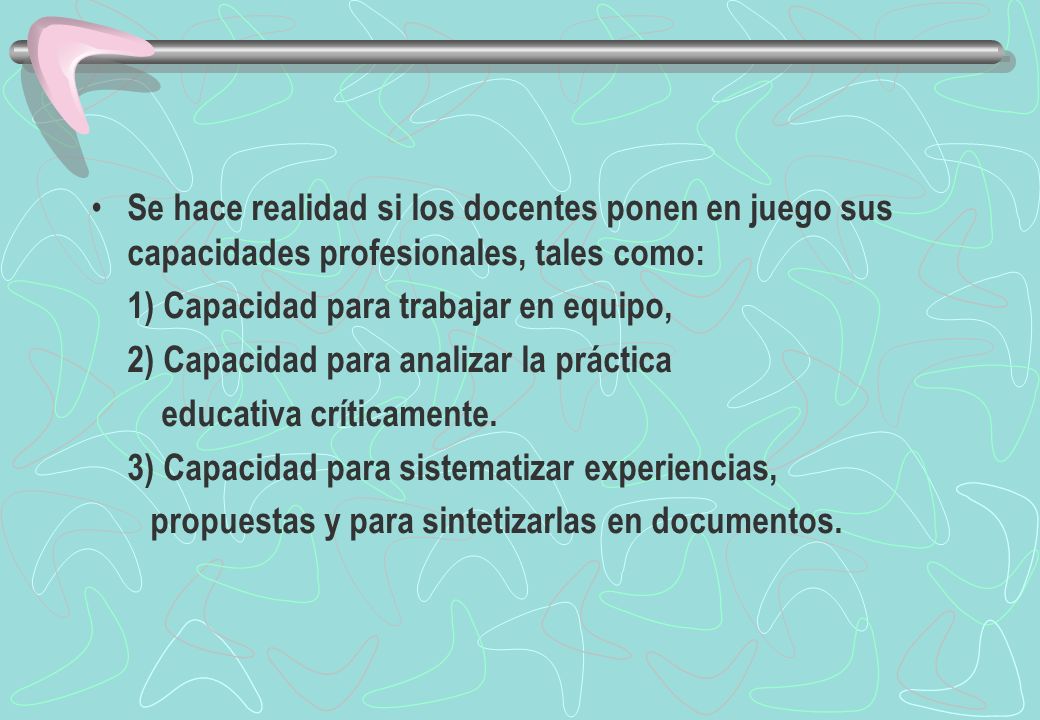 • Se hace realidad si los docentes ponen en juego sus capacidades profesionales, tales como:

1) Capacidad para trabajar en equipo,

2) Capacidad para analizar la práctica educativa críticamente.

3) Capacidad para sistematizar experiencias, propuestas y para sintetizarlas en documentos.